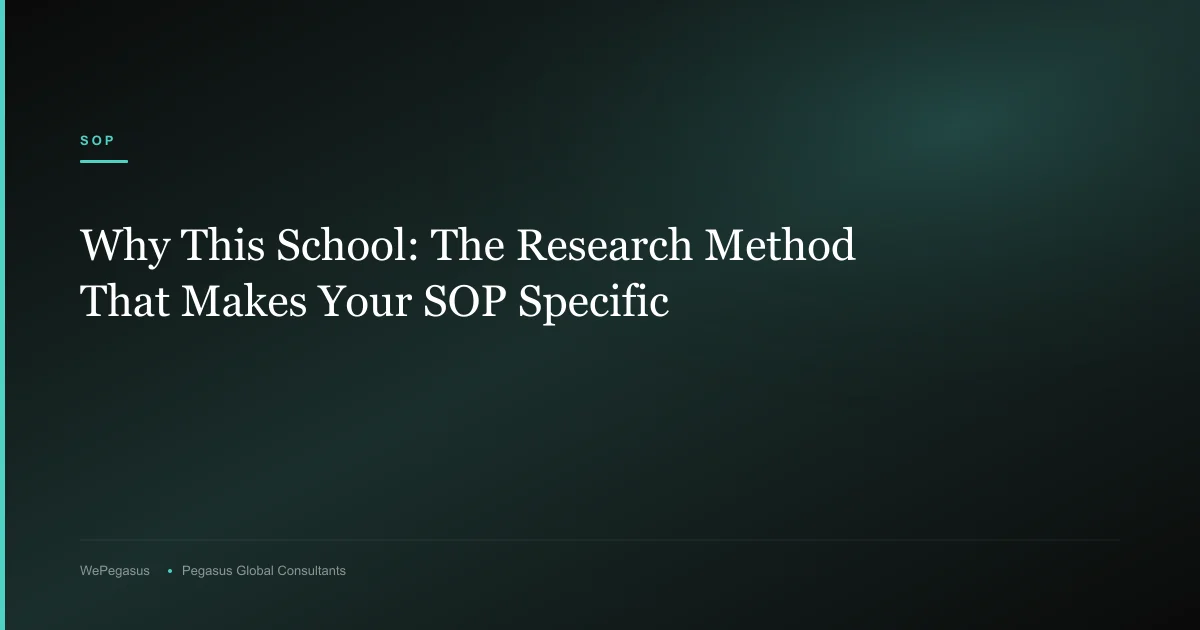 SOP

Why This School: The Research Method That Makes Your SOP Specific

WePegasus • Pegasus Global Consultants